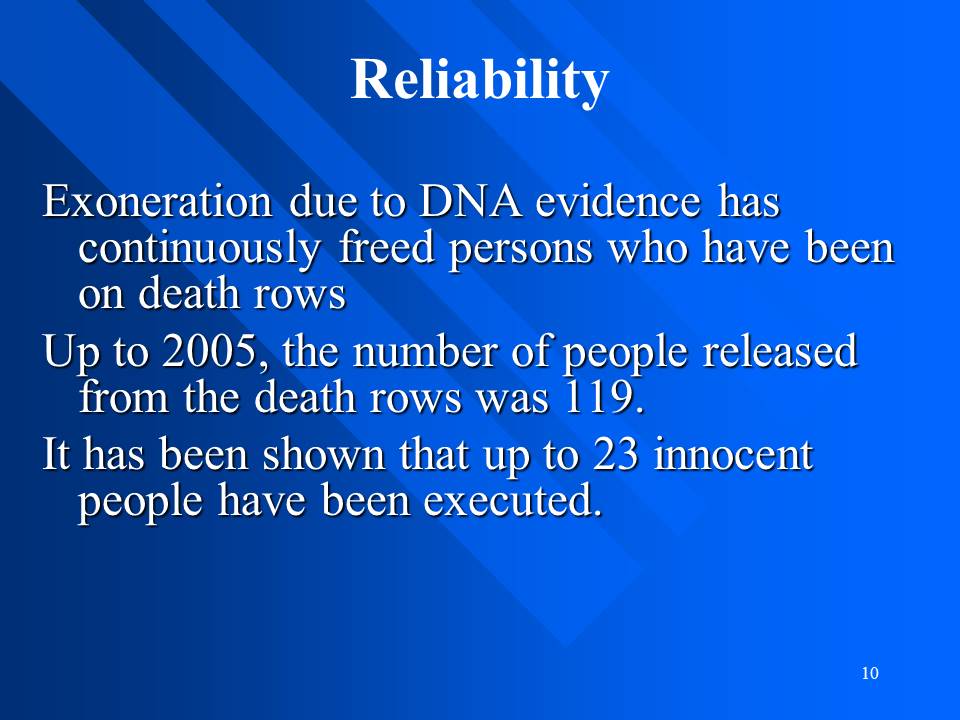 Reliability

Exoneration due to DNA evidence has continuously freed persons who have been on death rows

Up to 2005, the number of people released from the death rows was 119.

It has been shown that up to 23 innocent people have been executed.

10